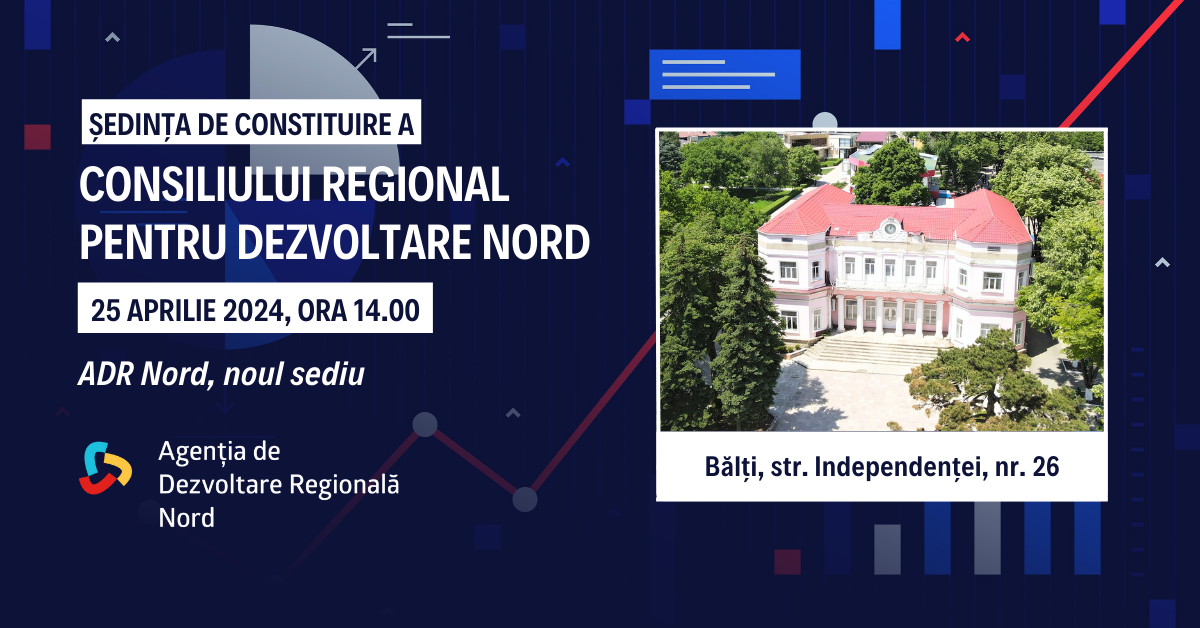 ȘEDINȚA DE CONSTITUIRE A
CONSILIULUI REGIONAL PENTRU DEZVOLTARE NORD
25 APRILIE 2024, ORA 14.00
ADR Nord, noul sediu

Agenția de Dezvoltare Regională Nord

Bălți, str. Independenței, nr. 26